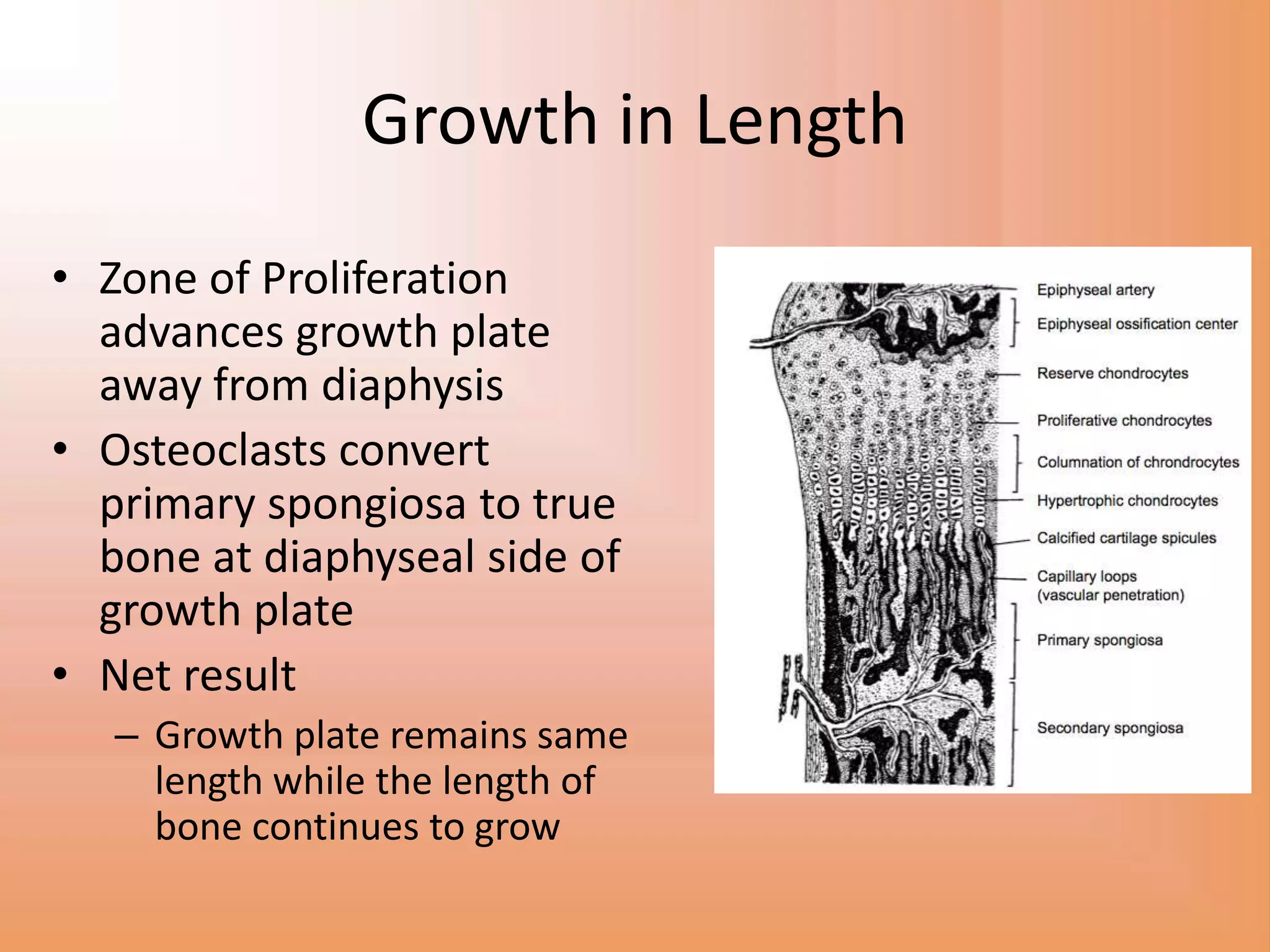 Growth in Length

• Zone of Proliferation advances growth plate away from diaphysis
• Osteoclasts convert primary spongiosa to true bone at diaphyseal side of growth plate
• Net result
– Growth plate remains same length while the length of bone continues to grow

Epiphyseal artery
Epiphyseal ossification center
Reserve chondrocytes
Proliferative chondrocytes
Columnation of chrondrocytes
Hypertrophic chondrocytes
Calcified cartilage spicules
Capillary loops (vascular penetration)
Primary spongiosa
Secondary spongiosa